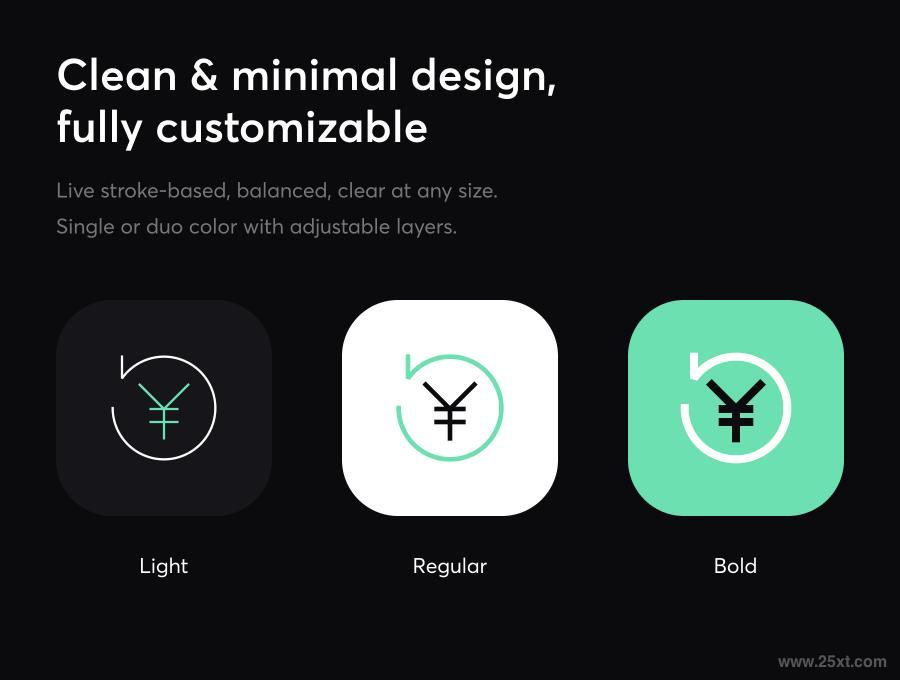 Clean & minimal design, fully customizable

Live stroke-based, balanced, clear at any size.
Single or duo color with adjustable layers.

Light

Regular

Bold

www.25xt.com